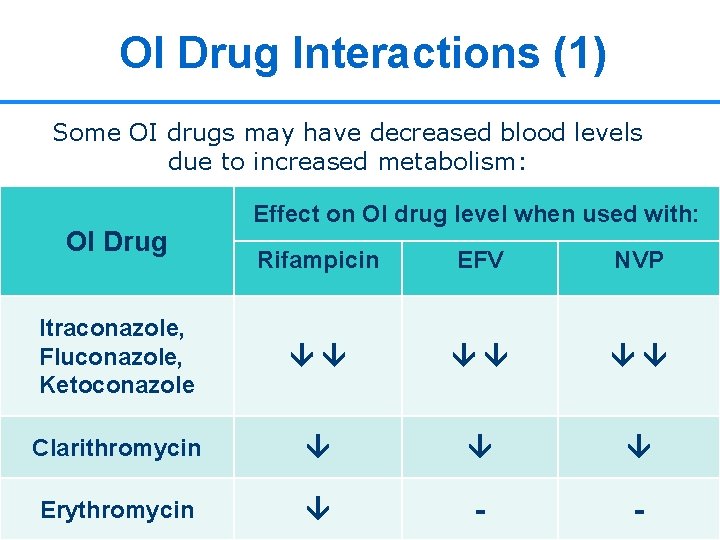 OI Drug Interactions (1)

Some OI drugs may have decreased blood levels due to increased metabolism:

| OI Drug | Effect on OI drug level when used with: | | |
|---|---|---|---|
| | Rifampicin | EFV | NVP |
| Itraconazole, Fluconazole, Ketoconazole | ↓↓ | ↓↓ | ↓↓ |
| Clarithromycin | ↓ | ↓ | ↓ |
| Erythromycin | ↓ | - | - |